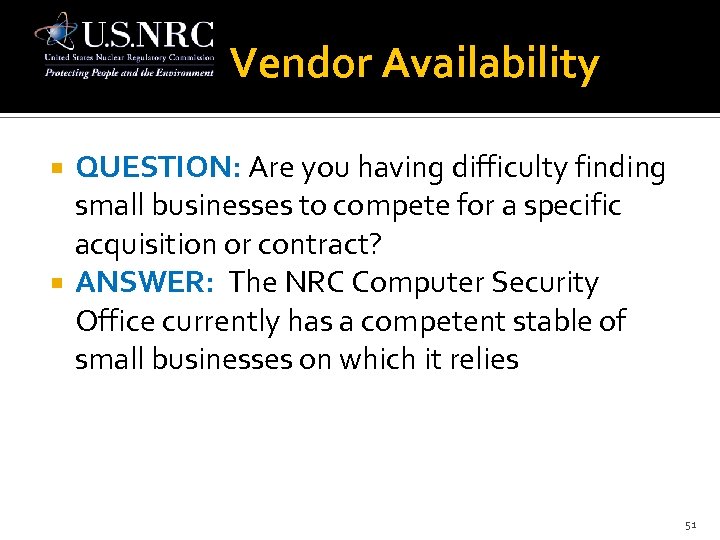 U.S.NRC
United States Nuclear Regulatory Commission
Protecting People and the Environment

Vendor Availability

▪ QUESTION: Are you having difficulty finding small businesses to compete for a specific acquisition or contract?
▪ ANSWER: The NRC Computer Security Office currently has a competent stable of small businesses on which it relies

51